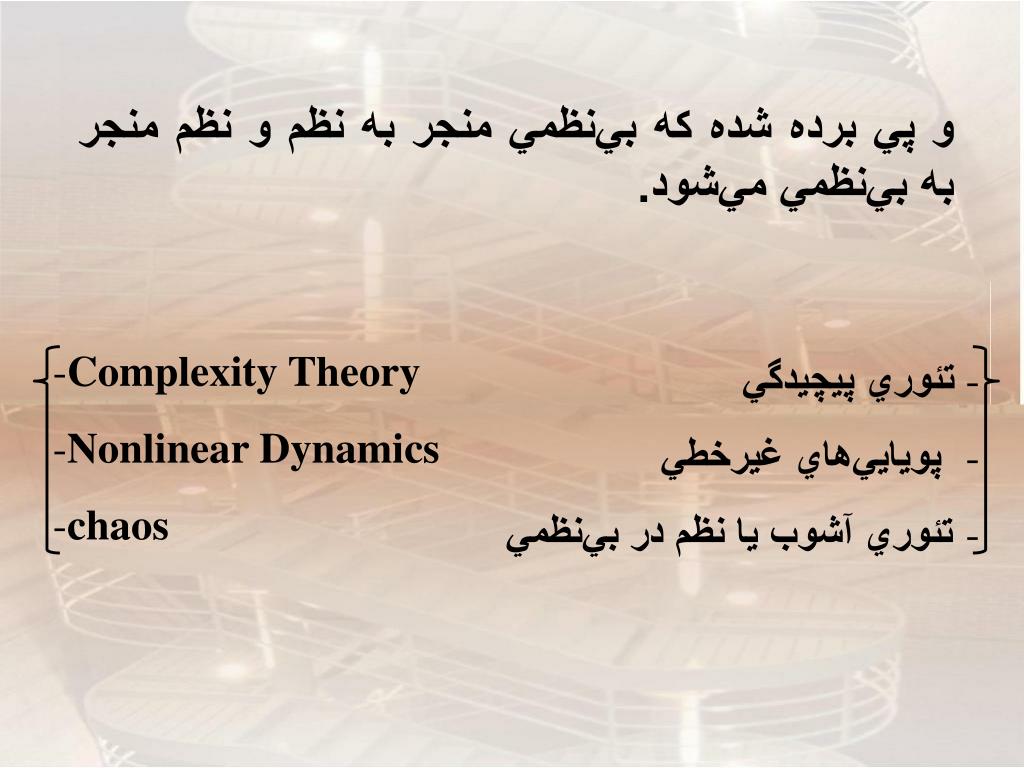 و پي برده شده كه بي‌نظمي منجر به نظم و نظم منجر به بي‌نظمي مي‌شود.

- تئوري پيچيدگي
- پويايي‌هاي غيرخطي
- تئوري آشوب يا نظم در بي‌نظمي

-Complexity Theory
-Nonlinear Dynamics
-chaos